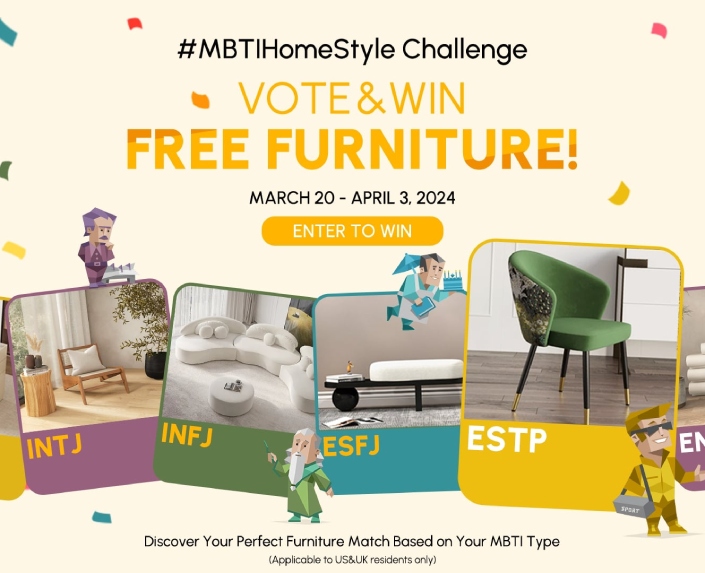 #MBTIHomeStyle Challenge

VOTE&WIN

FREE FURNITURE!

MARCH 20 - APRIL 3, 2024

ENTER TO WIN

INTJ

INFJ

ESFJ

ESTP

EN

SPORT

Discover Your Perfect Furniture Match Based on Your MBTI Type

(Applicable to US&UK residents only)